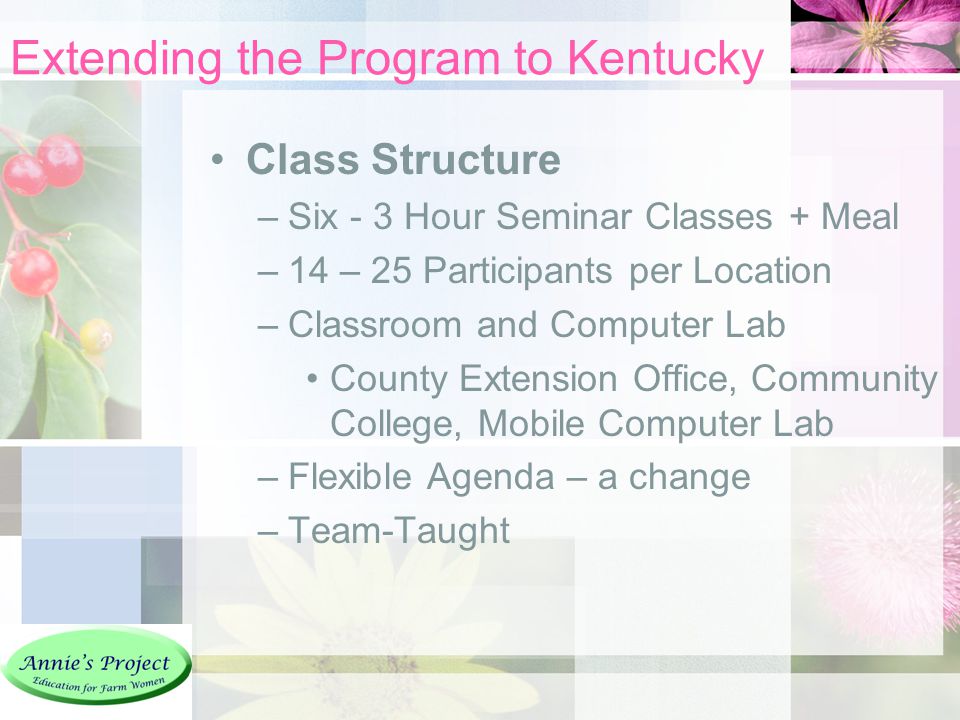 Extending the Program to Kentucky

• Class Structure
– Six - 3 Hour Seminar Classes + Meal
– 14 – 25 Participants per Location
– Classroom and Computer Lab
• County Extension Office, Community College, Mobile Computer Lab
– Flexible Agenda – a change
– Team-Taught

Annie's Project
Education for Farm Women